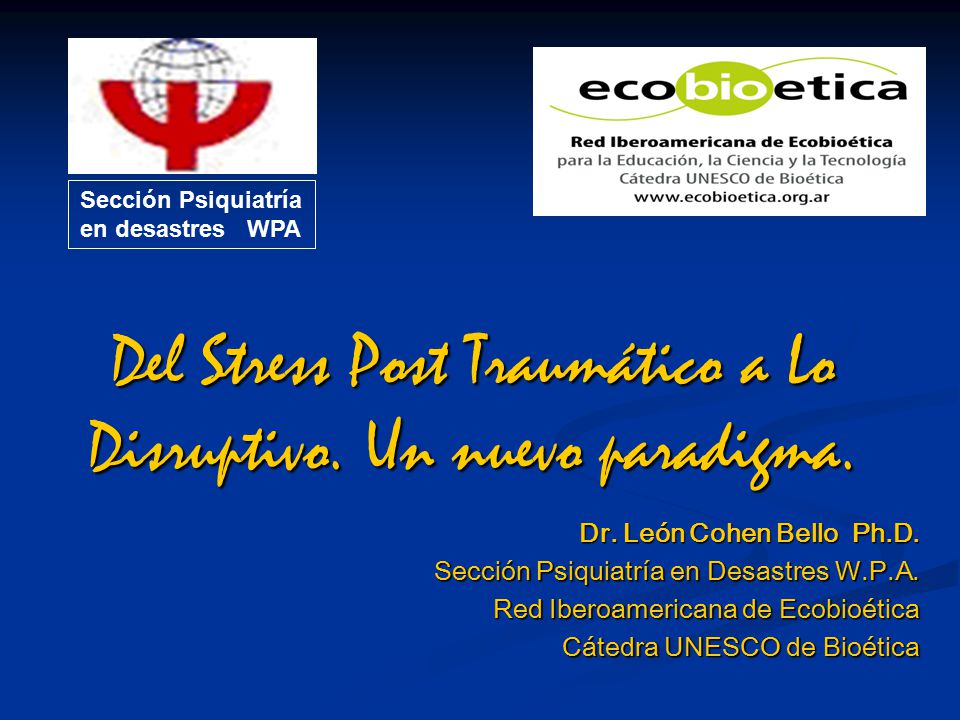 Sección Psiquiatría en desastres WPA

ecobioetica
Red Iberoamericana de Ecobioética
para la Educación, la Ciencia y la Tecnología
Cátedra UNESCO de Bioética
www.ecobioetica.org.ar

Del Stress Post Traumático a Lo Disruptivo. Un nuevo paradigma.

Dr. León Cohen Bello Ph.D.
Sección Psiquiatría en Desastres W.P.A.
Red Iberoamericana de Ecobioética
Cátedra UNESCO de Bioética